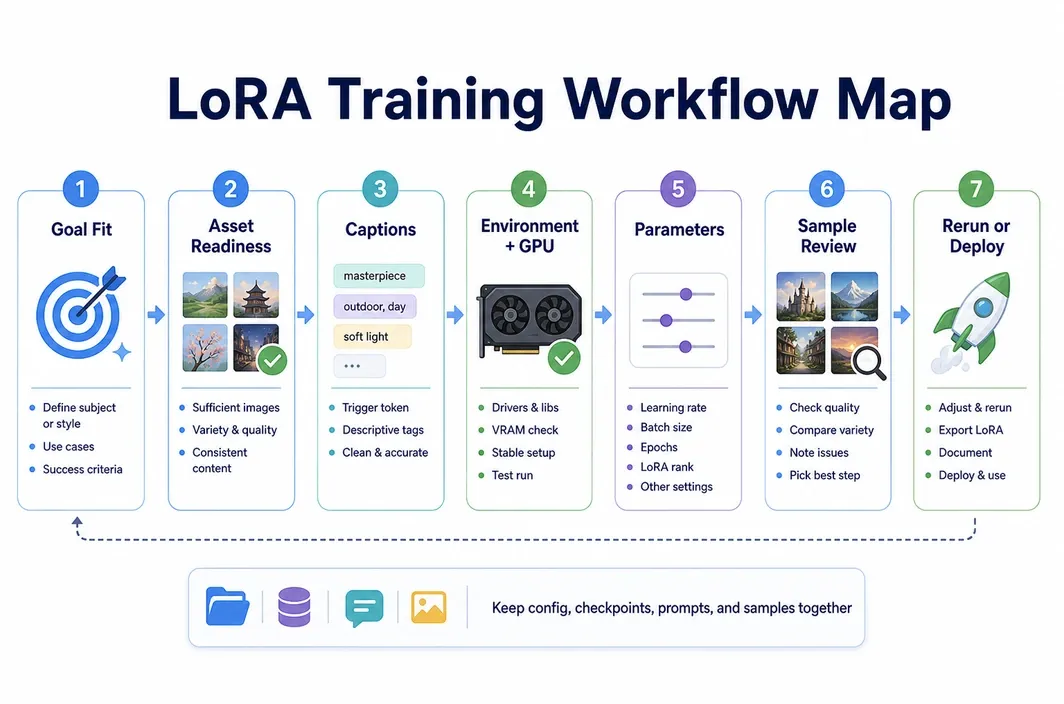 LoRA Training Workflow Map

1
Goal Fit
- Define subject or style
- Use cases
- Success criteria

2
Asset Readiness
- Sufficient images
- Variety & quality
- Consistent content

3
Captions
masterpiece
outdoor, day
soft light
...
- Trigger token
- Descriptive tags
- Clean & accurate

4
Environment + GPU
- Drivers & libs
- VRAM check
- Stable setup
- Test run

5
Parameters
- Learning rate
- Batch size
- Epochs
- LoRA rank
- Other settings

6
Sample Review
- Check quality
- Compare variety
- Note issues
- Pick best step

7
Rerun or Deploy
- Adjust & rerun
- Export LoRA
- Document
- Deploy & use

Keep config, checkpoints, prompts, and samples together